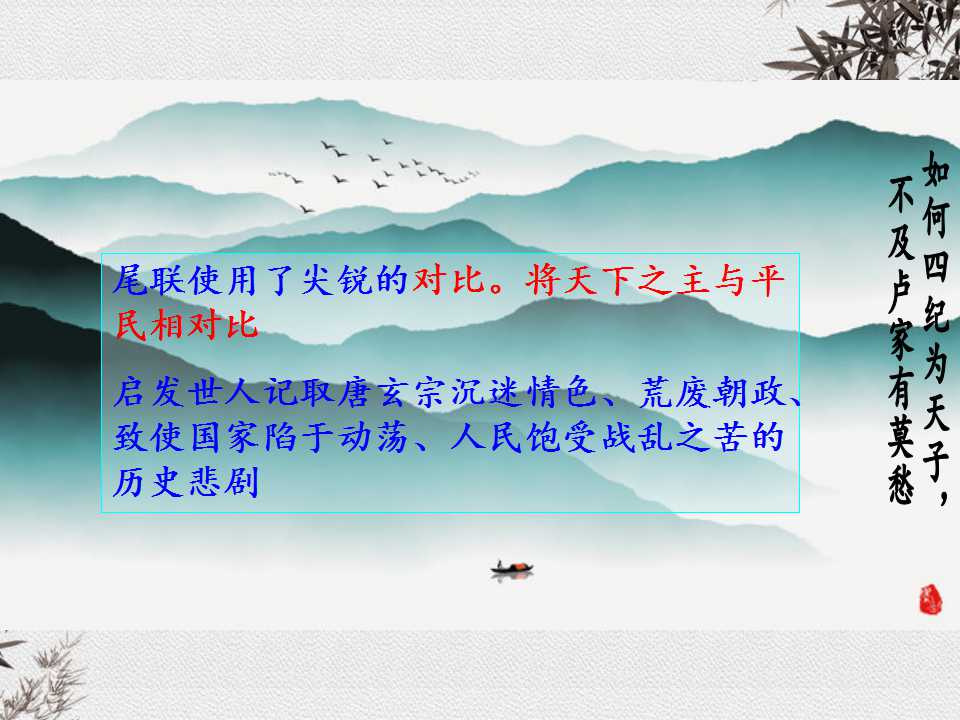 尾联使用了尖锐的对比。将天下之主与平民相对比

启发世人记取唐玄宗沉迷情色、荒废朝政、致使国家陷于动荡、人民饱受战乱之苦的历史悲剧

如何四纪为天子，
不及卢家有莫愁